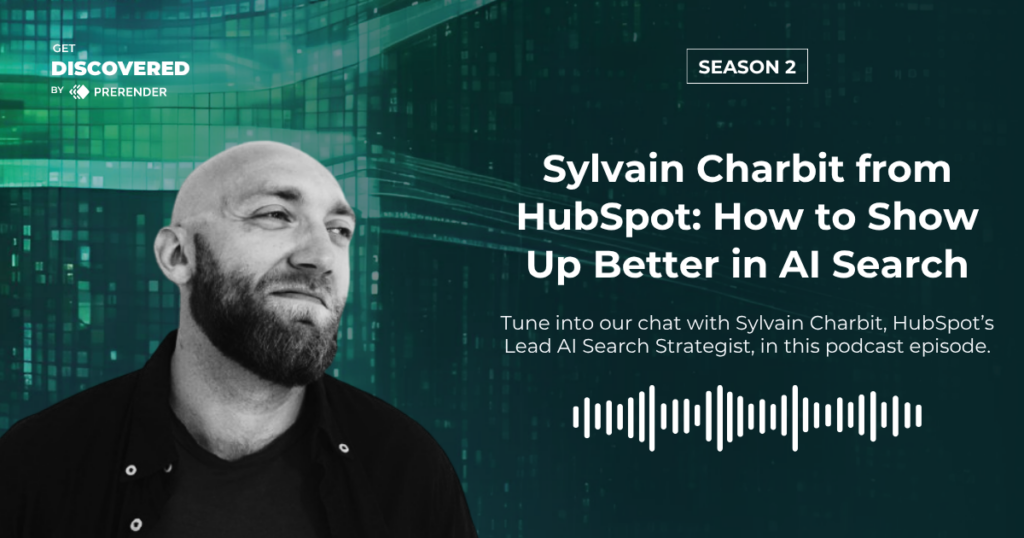 GET
DISCOVERED
BY PRERENDER

SEASON 2

Sylvain Charbit from HubSpot: How to Show Up Better in AI Search

Tune into our chat with Sylvain Charbit, HubSpot's Lead AI Search Strategist, in this podcast episode.